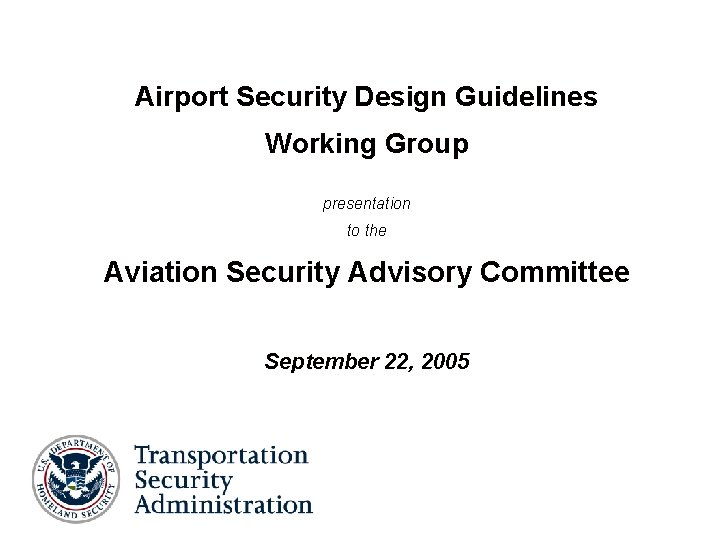 Airport Security Design Guidelines

Working Group

presentation

to the

Aviation Security Advisory Committee

September 22, 2005

U.S. DEPARTMENT OF HOMELAND SECURITY

Transportation
Security
Administration